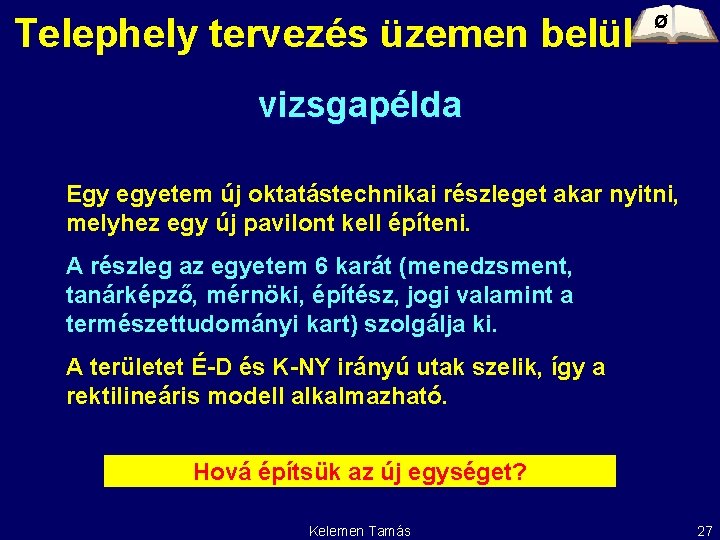 Telephely tervezés üzemen belül

Ø

vizsgapélda

Egy egyetem új oktatástechnikai részleget akar nyitni, melyhez egy új pavilont kell építeni.

A részleg az egyetem 6 karát (menedzsment, tanárképző, mérnöki, építész, jogi valamint a természettudományi kart) szolgálja ki.

A területet É-D és K-NY irányú utak szelik, így a rektilineáris modell alkalmazható.

Hová építsük az új egységet?

Kelemen Tamás

27